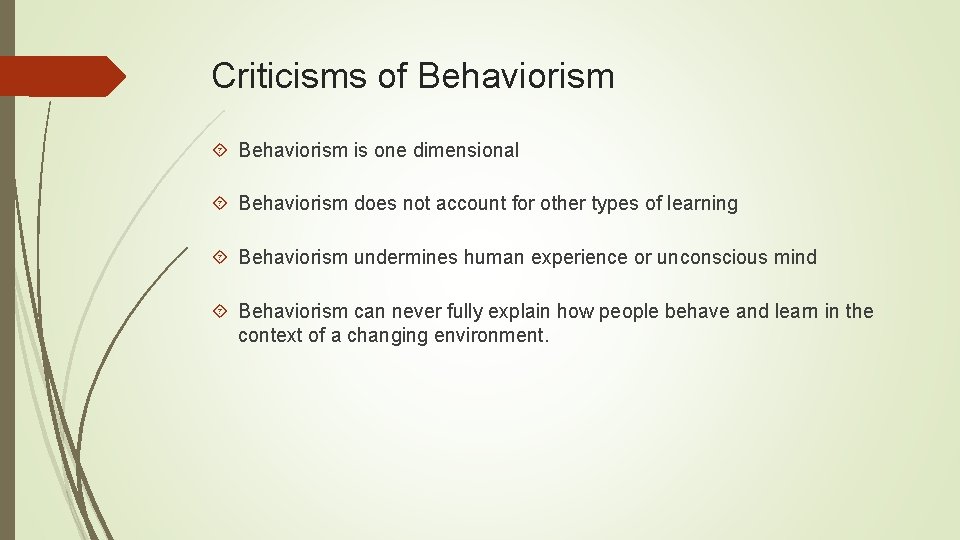 Criticisms of Behaviorism

Behaviorism is one dimensional

Behaviorism does not account for other types of learning

Behaviorism undermines human experience or unconscious mind

Behaviorism can never fully explain how people behave and learn in the context of a changing environment.